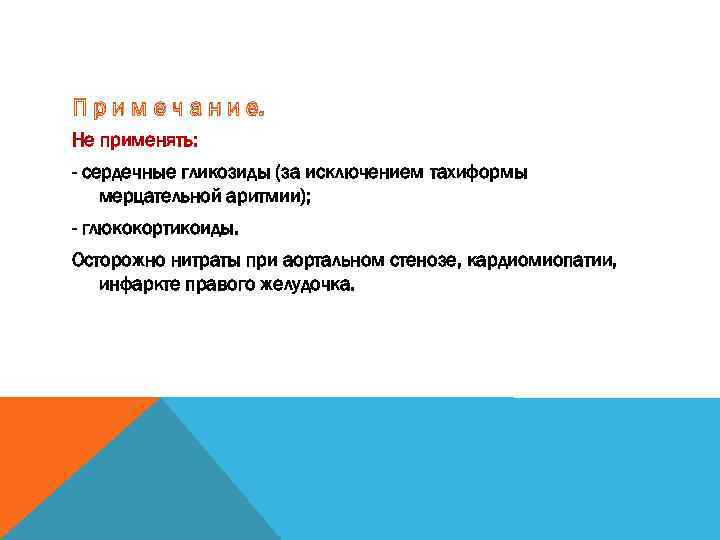 Примечание.

Не применять:

- сердечные гликозиды (за исключением тахиформы мерцательной аритмии);

- глюкокортикоиды.

Осторожно нитраты при аортальном стенозе, кардиомиопатии, инфаркте правого желудочка.